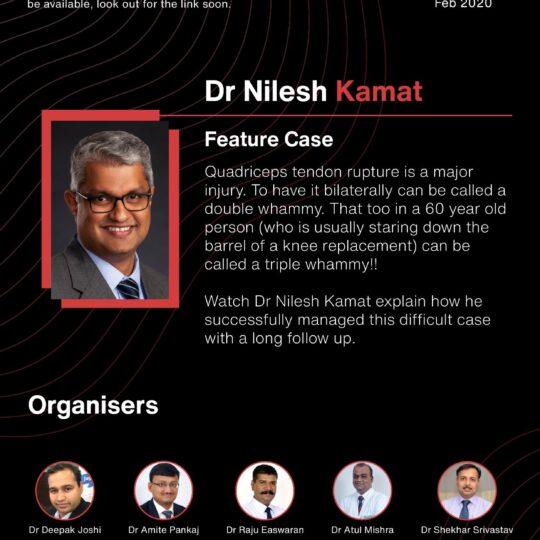 be available, look out for the link soon.

Feb 2020

Dr Nilesh Kamat

Feature Case

Quadriceps tendon rupture is a major injury. To have it bilaterally can be called a double whammy. That too in a 60 year old person (who is usually staring down the barrel of a knee replacement) can be called a triple whammy!!

Watch Dr Nilesh Kamat explain how he successfully managed this difficult case with a long follow up.

Organisers

Dr Deepak Joshi

Dr Amite Pankaj

Dr Raju Easwaran

Dr Atul Mishra

Dr Shekhar Srivastav